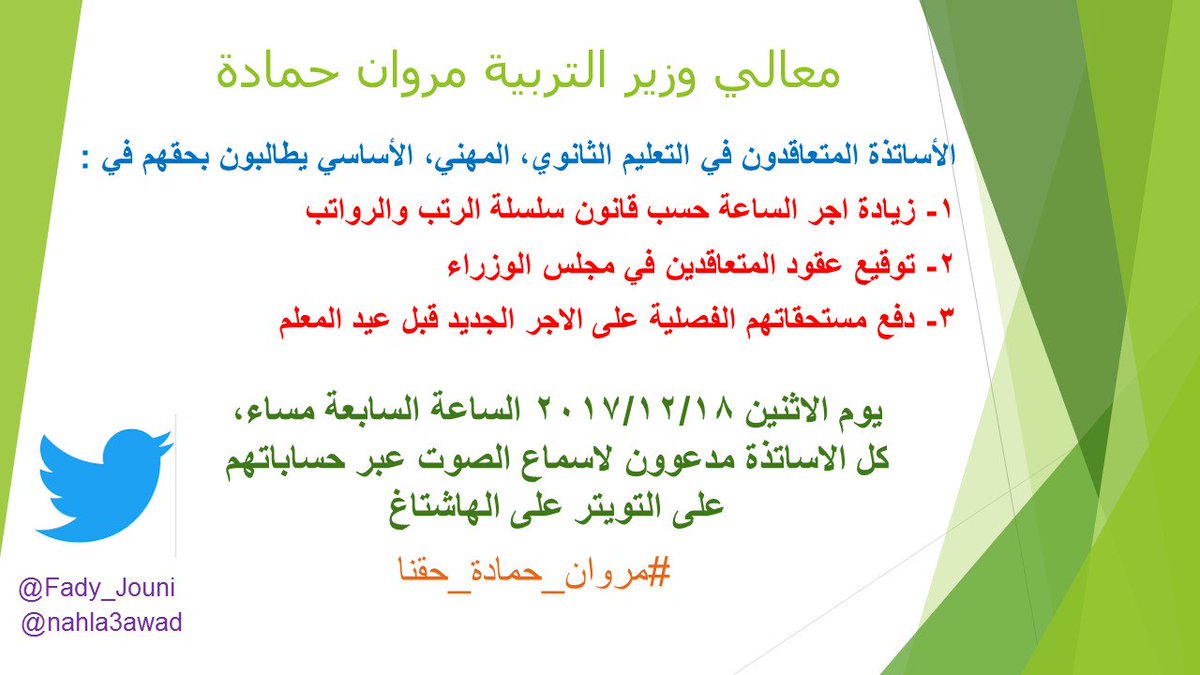 معالي وزير التربية مروان حمادة

الأساتذة المتعاقدون في التعليم الثانوي، المهني، الأساسي يطالبون بحقهم في :

١- زيادة اجر الساعة حسب قانون سلسلة الرتب والرواتب

٢- توقيع عقود المتعاقدين في مجلس الوزراء

٣- دفع مستحقاتهم الفصلية على الاجر الجديد قبل عيد المعلم

يوم الاثنين ٢٠١٧/١٢/١٨ الساعة السابعة مساء، كل الاساتذة مدعوون لاسماع الصوت عبر حساباتهم على التويتر على الهاشتاغ

#مروان_حمادة_حقنا

@Fady_Jouni
@nahla3awad